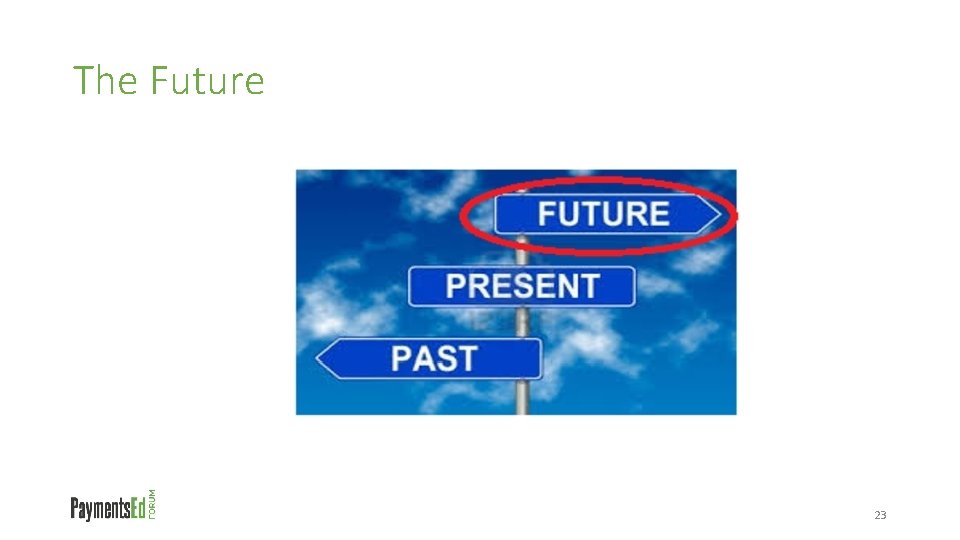 The Future

FUTURE

PRESENT

PAST

PaymentsEd FORUM

23